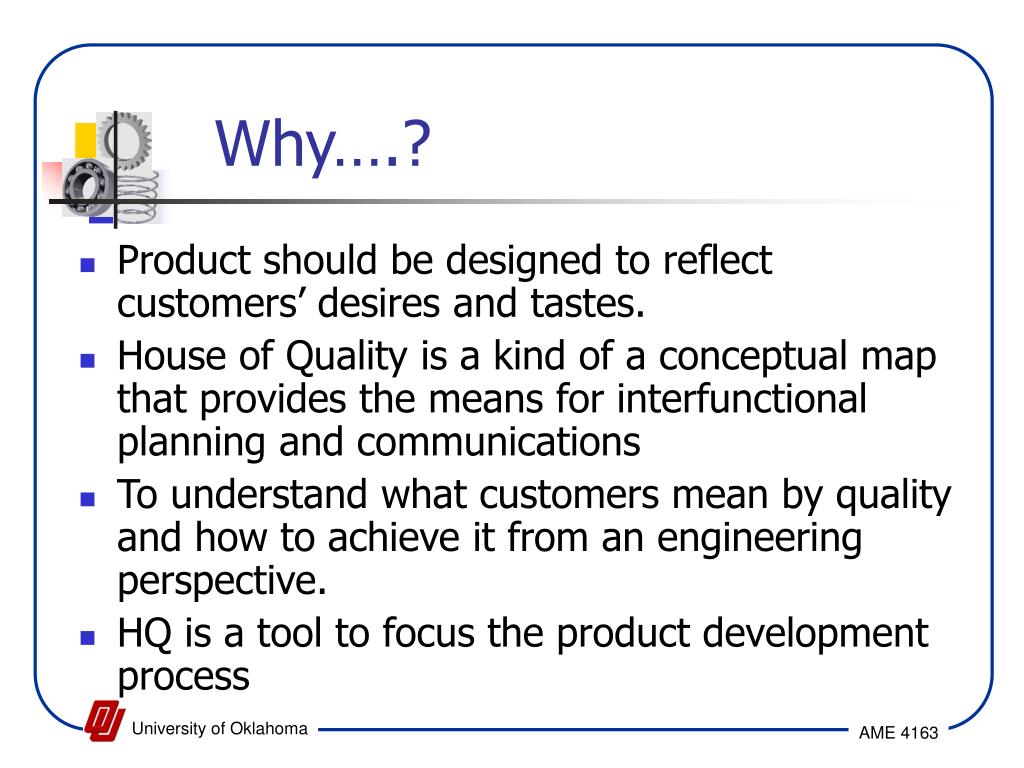 Why….?

- Product should be designed to reflect customers’ desires and tastes.
- House of Quality is a kind of a conceptual map that provides the means for interfunctional planning and communications
- To understand what customers mean by quality and how to achieve it from an engineering perspective.
- HQ is a tool to focus the product development process

University of Oklahoma

AME 4163